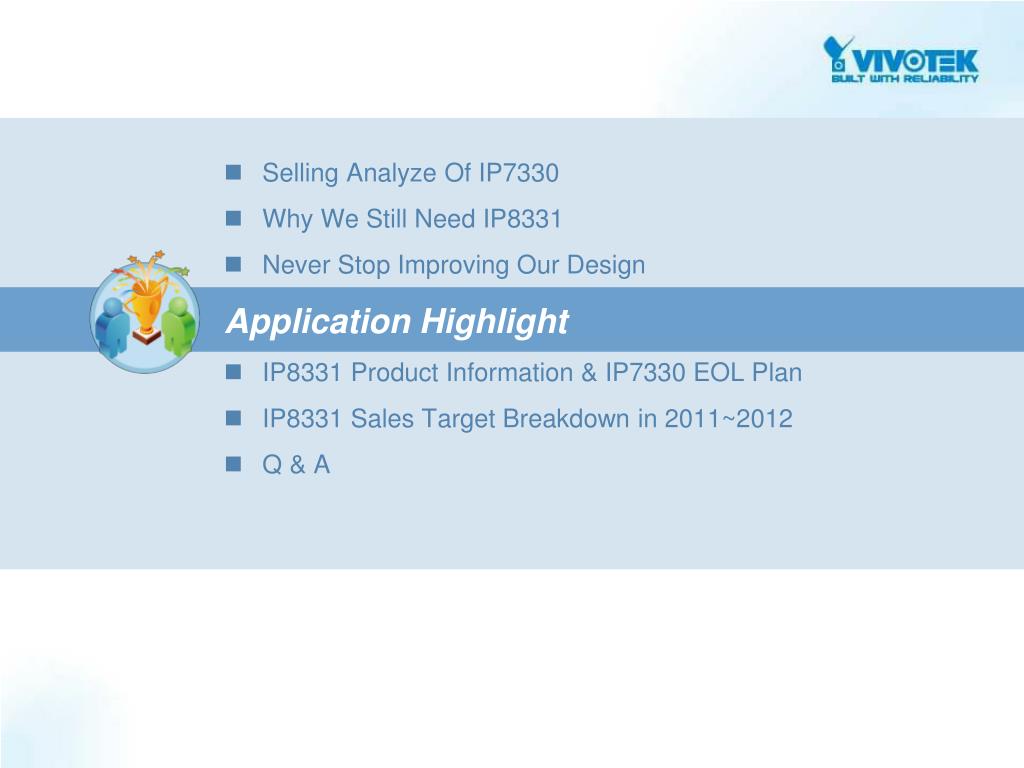 VIVOTEK
BUILT WITH RELIABILITY

Selling Analyze Of IP7330
Why We Still Need IP8331
Never Stop Improving Our Design

Application Highlight

IP8331 Product Information & IP7330 EOL Plan
IP8331 Sales Target Breakdown in 2011~2012
Q & A